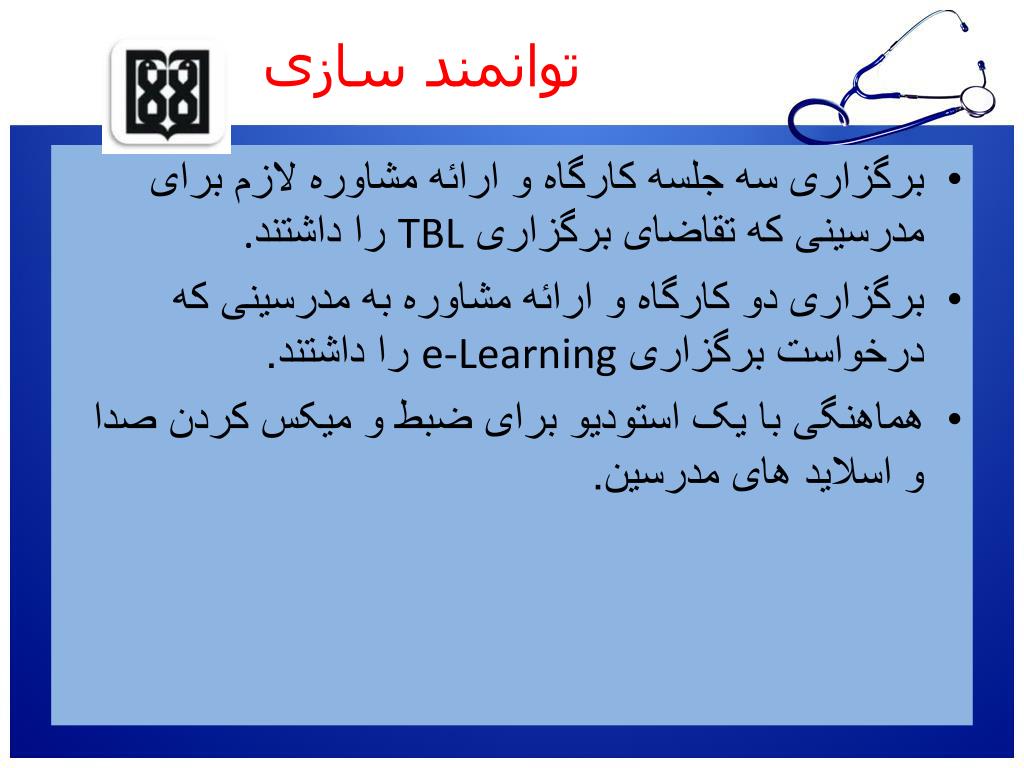 توانمند سازی

• برگزاری سه جلسه کارگاه و ارائه مشاوره لازم برای مدرسینی که تقاضای برگزاری TBL را داشتند.

• برگزاری دو کارگاه و ارائه مشاوره به مدرسینی که درخواست برگزاری e-Learning را داشتند.

• هماهنگی با یک استودیو برای ضبط و میکس کردن صدا و اسلاید های مدرسین.